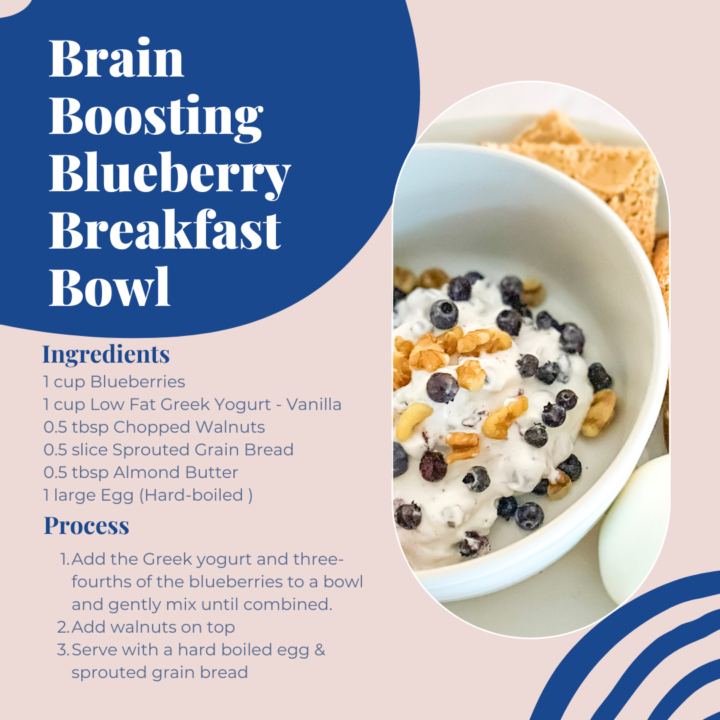 Brain Boosting Blueberry Breakfast Bowl

Ingredients
1 cup Blueberries
1 cup Low Fat Greek Yogurt - Vanilla
0.5 tbsp Chopped Walnuts
0.5 slice Sprouted Grain Bread
0.5 tbsp Almond Butter
1 large Egg (Hard-boiled )

Process
1. Add the Greek yogurt and three-fourths of the blueberries to a bowl and gently mix until combined.
2. Add walnuts on top
3. Serve with a hard boiled egg & sprouted grain bread